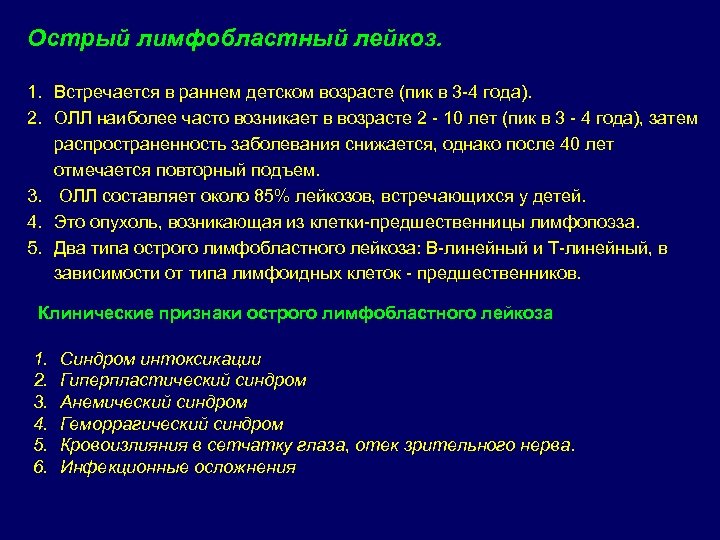 Острый лимфобластный лейкоз.

1. Встречается в раннем детском возрасте (пик в 3-4 года).
2. ОЛЛ наиболее часто возникает в возрасте 2 - 10 лет (пик в 3 - 4 года), затем распространенность заболевания снижается, однако после 40 лет отмечается повторный подъем.
3. ОЛЛ составляет около 85% лейкозов, встречающихся у детей.
4. Это опухоль, возникающая из клетки-предшественницы лимфопоэза.
5. Два типа острого лимфобластного лейкоза: В-линейный и Т-линейный, в зависимости от типа лимфоидных клеток - предшественников.

Клинические признаки острого лимфобластного лейкоза

1. Синдром интоксикации
2. Гиперпластический синдром
3. Анемический синдром
4. Геморрагический синдром
5. Кровоизлияния в сетчатку глаза, отек зрительного нерва.
6. Инфекционные осложнения